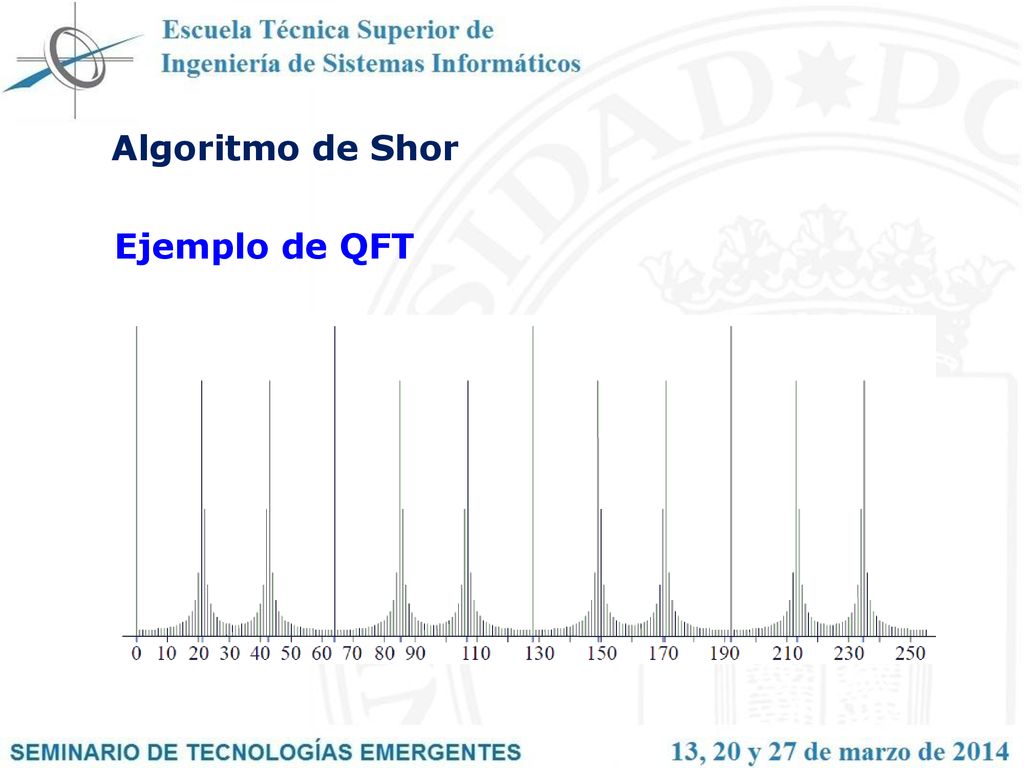 Escuela Técnica Superior de
Ingeniería de Sistemas Informáticos

Algoritmo de Shor

Ejemplo de QFT

0 10 20 30 40 50 60 70 80 90 110 130 150 170 190 210 230 250

SEMINARIO DE TECNOLOGÍAS EMERGENTES
13, 20 y 27 de marzo de 2014